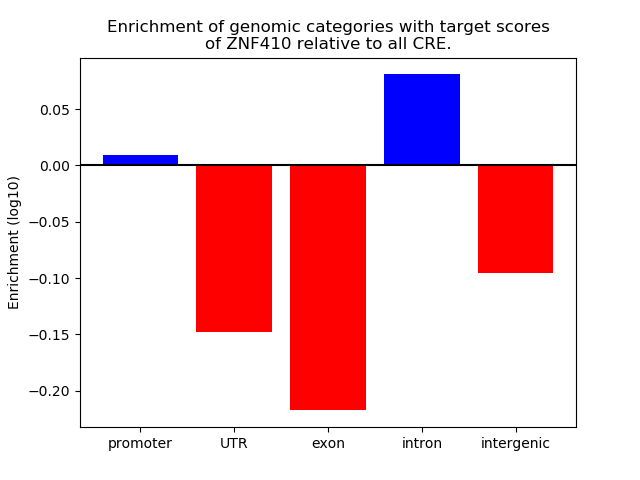 Enrichment of genomic categories with target scores of ZNF410 relative to all CRE.

Enrichment (log10)

0.05
0.00
−0.05
−0.10
−0.15
−0.20

promoter
UTR
exon
intron
intergenic